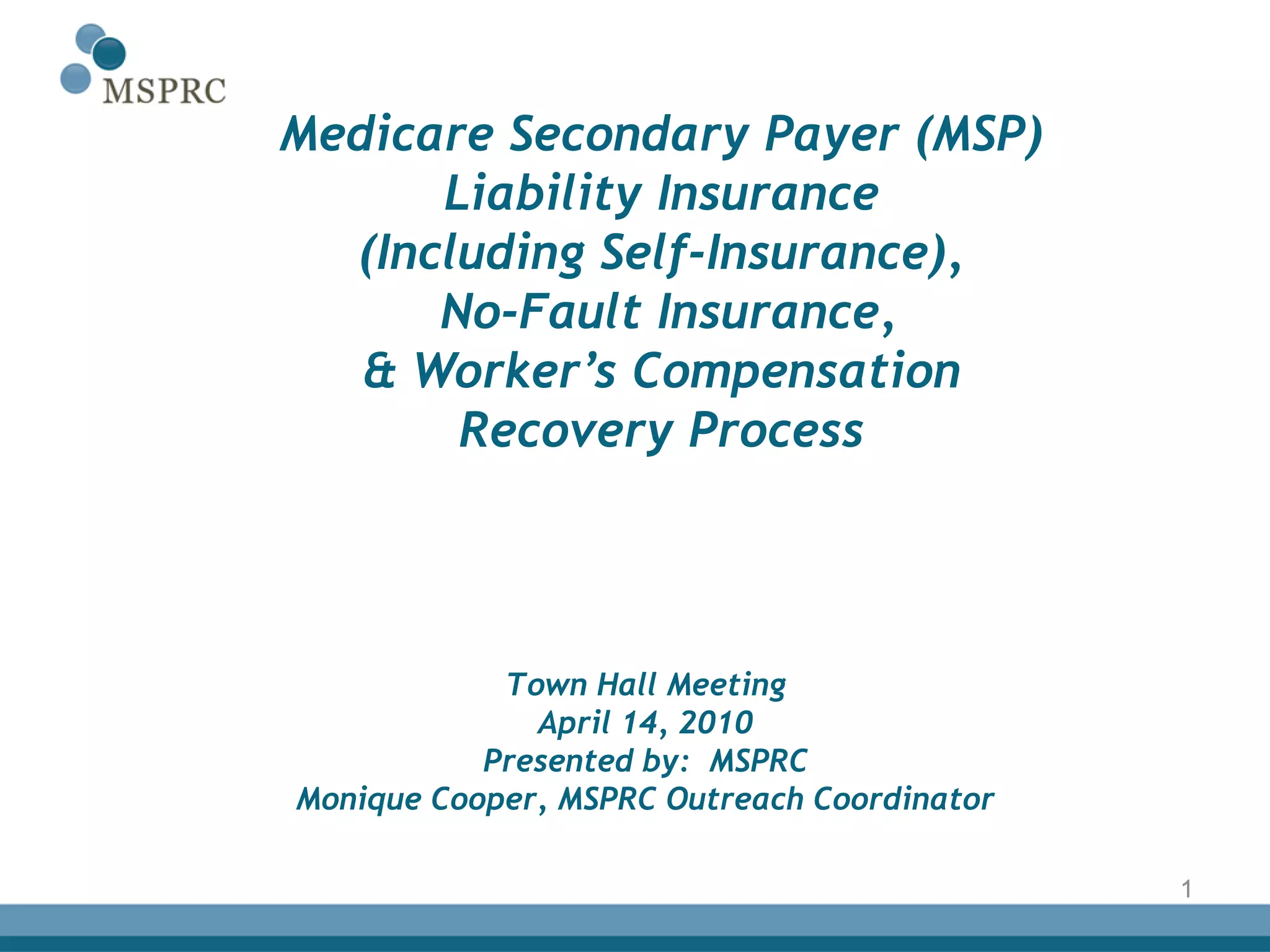 MSPRC

Medicare Secondary Payer (MSP)
Liability Insurance
(Including Self-Insurance),
No-Fault Insurance,
& Worker's Compensation
Recovery Process

Town Hall Meeting
April 14, 2010
Presented by: MSPRC
Monique Cooper, MSPRC Outreach Coordinator

1